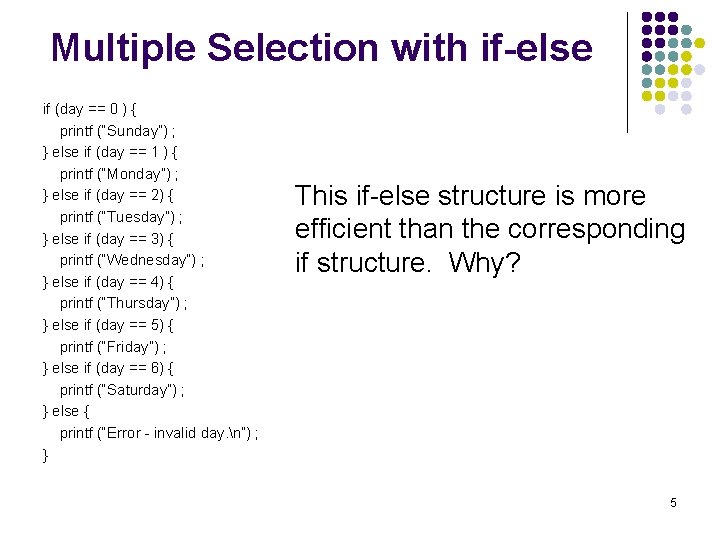 Multiple Selection with if-else

if (day == 0 ) {
printf ("Sunday") ;
} else if (day == 1 ) {
printf ("Monday") ;
} else if (day == 2) {
printf ("Tuesday") ;
} else if (day == 3) {
printf ("Wednesday") ;
} else if (day == 4) {
printf ("Thursday") ;
} else if (day == 5) {
printf ("Friday") ;
} else if (day == 6) {
printf ("Saturday") ;
} else {
printf ("Error - invalid day.\n") ;
}

This if-else structure is more efficient than the corresponding if structure. Why?

5